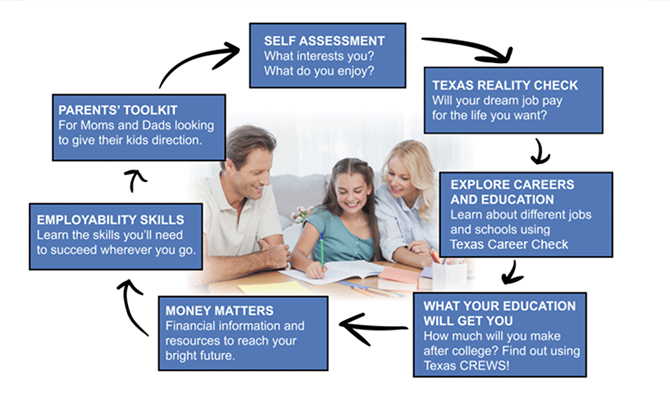 SELF ASSESSMENT
What interests you? What do you enjoy?

TEXAS REALITY CHECK
Will your dream job pay for the life you want?

EXPLORE CAREERS AND EDUCATION
Learn about different jobs and schools using Texas Career Check

WHAT YOUR EDUCATION WILL GET YOU
How much will you make after college? Find out using Texas CREWS!

MONEY MATTERS
Financial information and resources to reach your bright future.

EMPLOYABILITY SKILLS
Learn the skills you'll need to succeed wherever you go.

PARENTS' TOOLKIT
For Moms and Dads looking to give their kids direction.